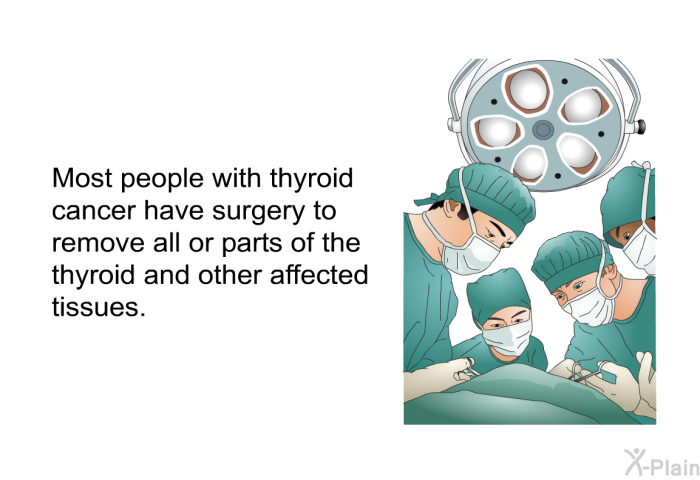 Most people with thyroid cancer have surgery to remove all or parts of the thyroid and other affected tissues.

X-Plain